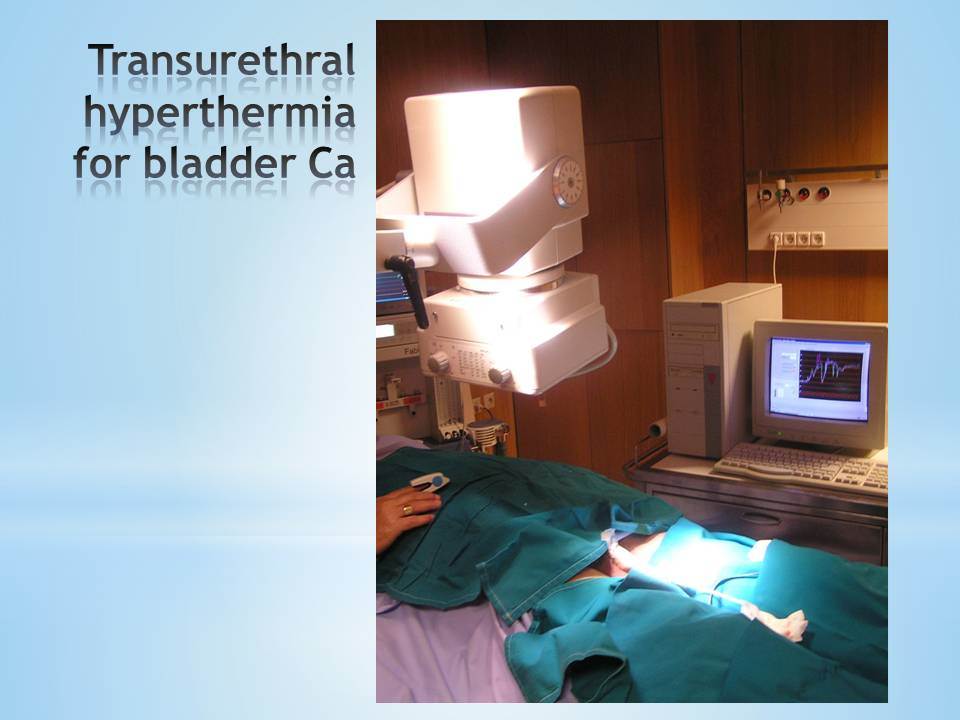 Transurethral hyperthermia for bladder Ca